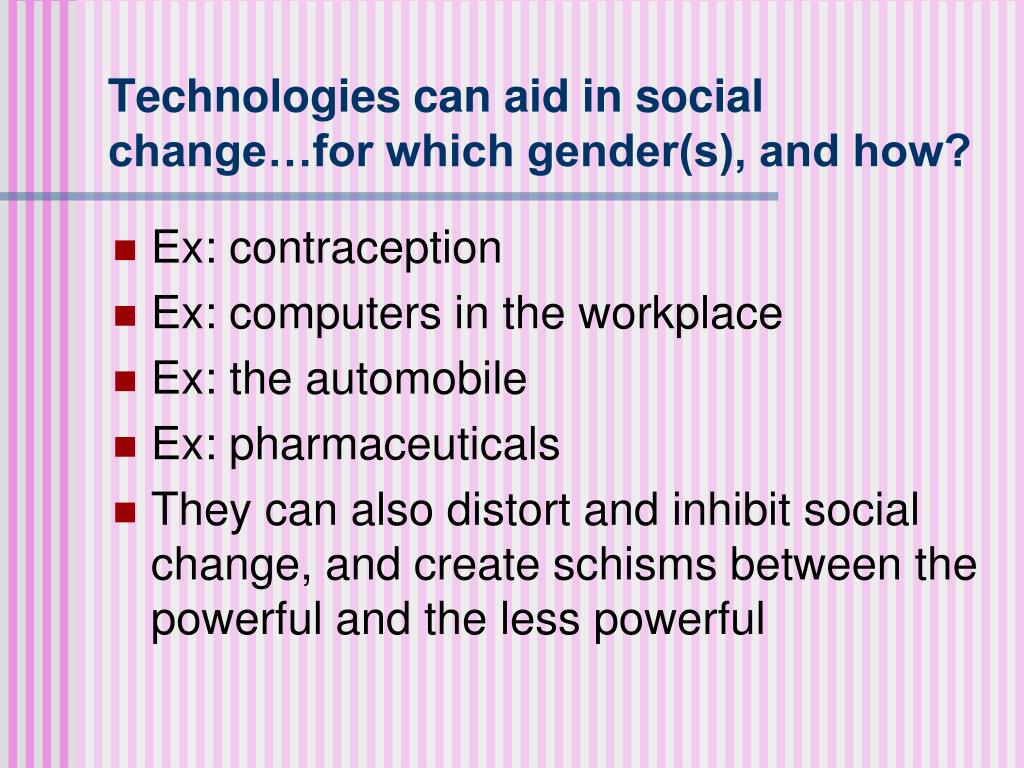 Technologies can aid in social change…for which gender(s), and how?

- Ex: contraception
- Ex: computers in the workplace
- Ex: the automobile
- Ex: pharmaceuticals
- They can also distort and inhibit social change, and create schisms between the powerful and the less powerful